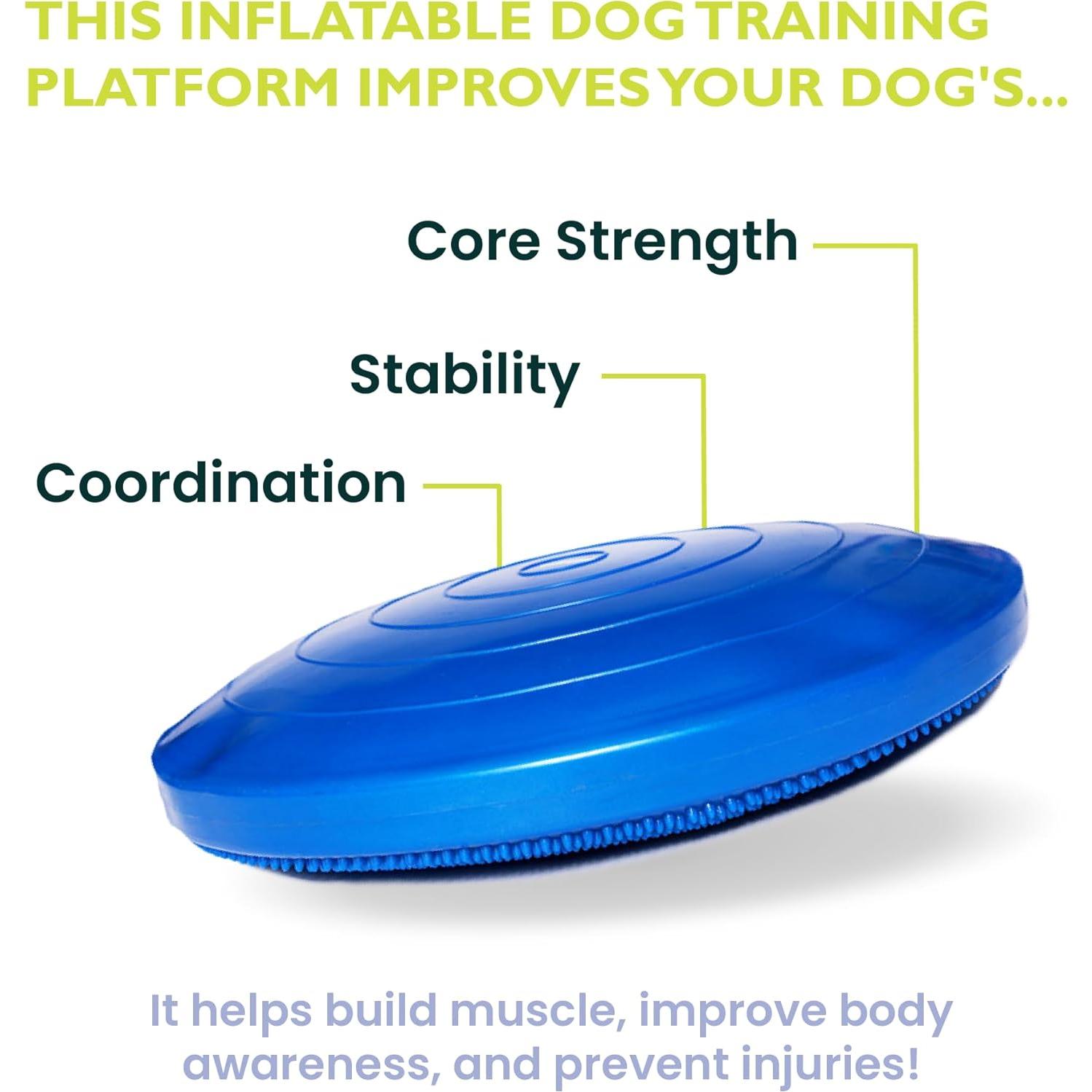 THIS INFLATABLE DOG TRAINING PLATFORM IMPROVES YOUR DOG'S...

Core Strength

Stability

Coordination

It helps build muscle, improve body awareness, and prevent injuries!